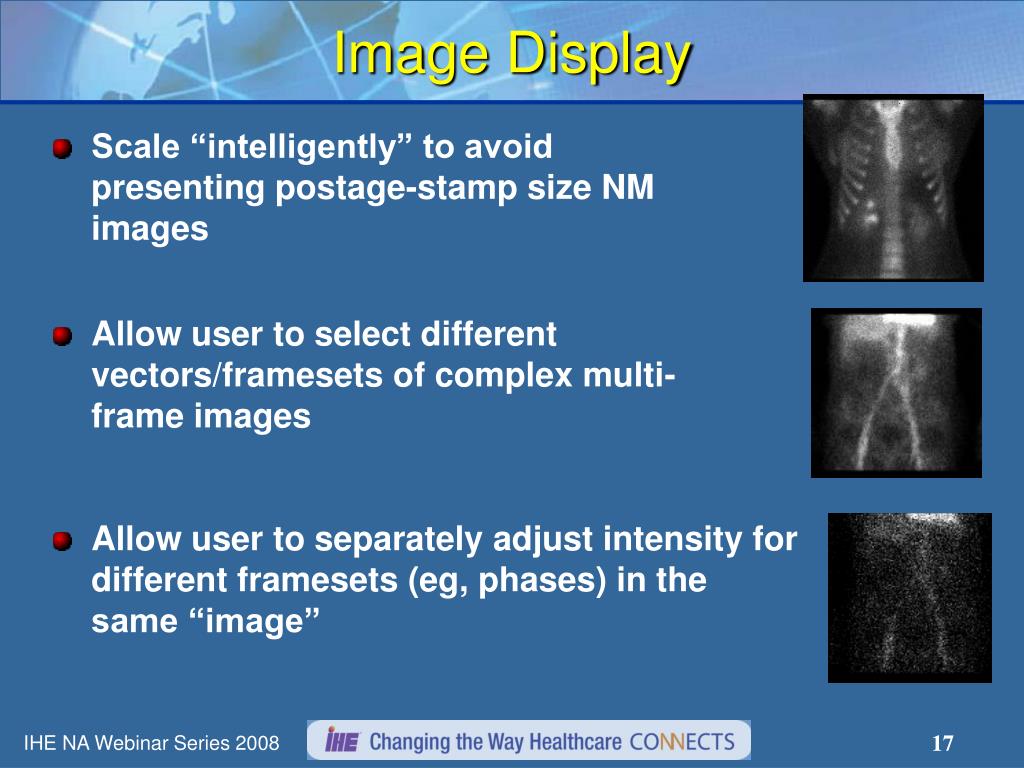 Image Display

Scale “intelligently” to avoid presenting postage-stamp size NM images

Allow user to select different vectors/framesets of complex multi-frame images

Allow user to separately adjust intensity for different framesets (eg, phases) in the same “image”

IHE NA Webinar Series 2008

IHE Changing the Way Healthcare CONNECTS

17